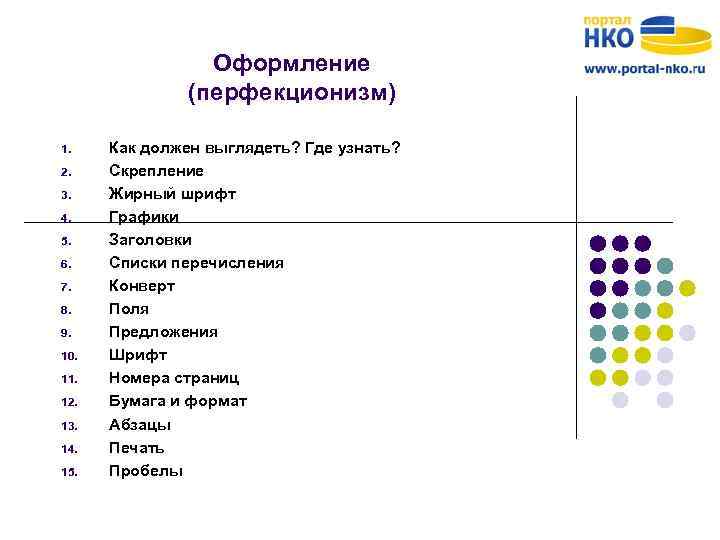 портал
НКО
www.portal-nko.ru

Оформление
(перфекционизм)

1. Как должен выглядеть? Где узнать?
2. Скрепление
3. Жирный шрифт
4. Графики
5. Заголовки
6. Списки перечисления
7. Конверт
8. Поля
9. Предложения
10. Шрифт
11. Номера страниц
12. Бумага и формат
13. Абзацы
14. Печать
15. Пробелы